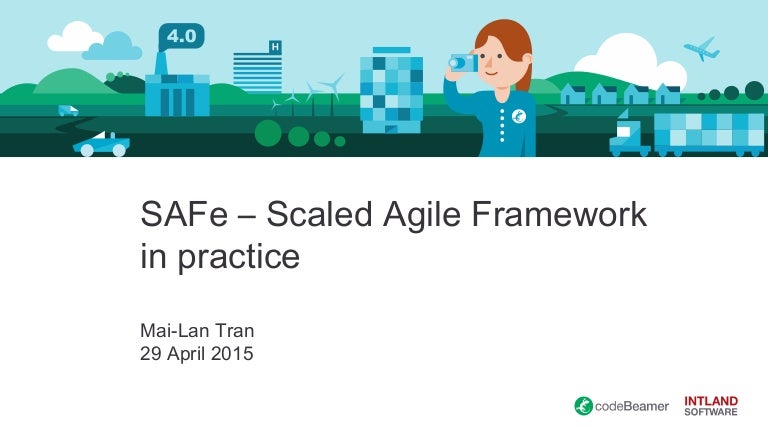 4.0

H

SAFe – Scaled Agile Framework in practice

Mai-Lan Tran
29 April 2015

codeBeamer

INTLAND SOFTWARE